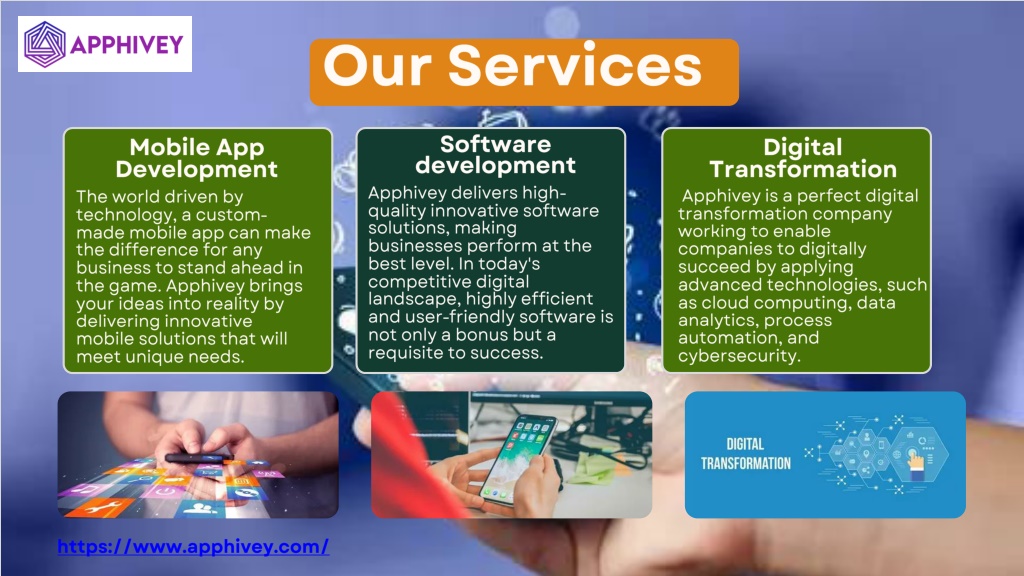 APPHIVEY

Our Services

Mobile App Development

The world driven by technology, a custom-made mobile app can make the difference for any business to stand ahead in the game. Apphivey brings your ideas into reality by delivering innovative mobile solutions that will meet unique needs.

Software development

Apphivey delivers high-quality innovative software solutions, making businesses perform at the best level. In today's competitive digital landscape, highly efficient and user-friendly software is not only a bonus but a requisite to success.

Digital Transformation

Apphivey is a perfect digital transformation company working to enable companies to digitally succeed by applying advanced technologies, such as cloud computing, data analytics, process automation, and cybersecurity.

DIGITAL TRANSFORMATION

https://www.apphivey.com/